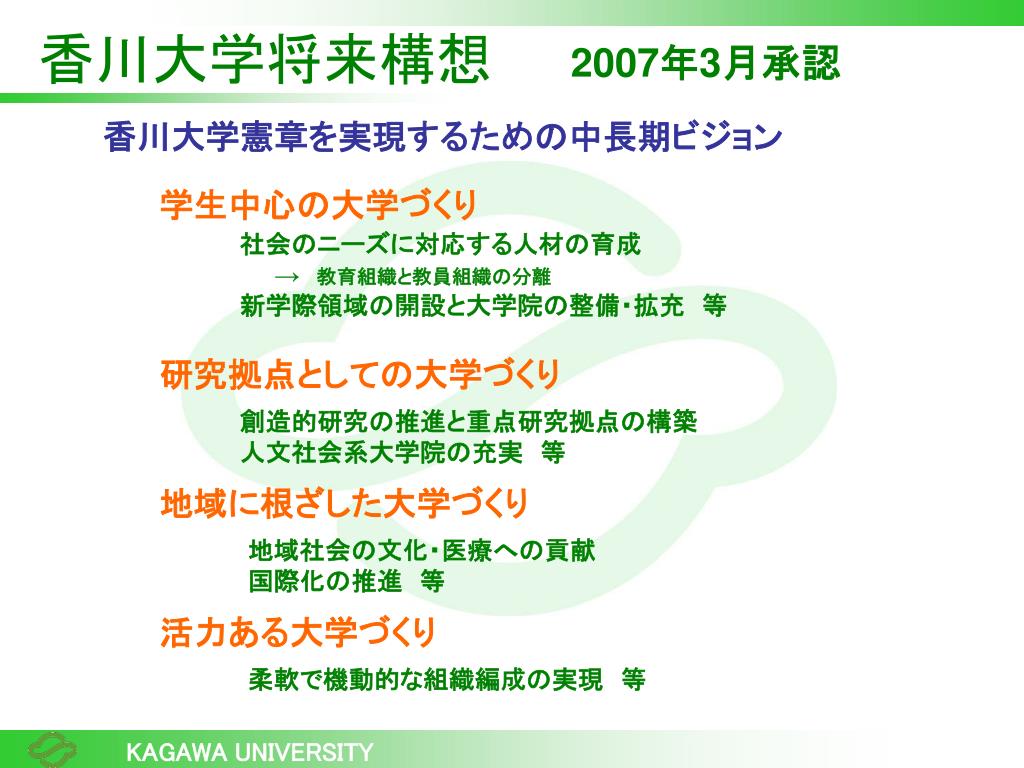 香川大学将来構想　2007年3月承認

香川大学憲章を実現するための中長期ビジョン

学生中心の大学づくり

社会のニーズに対応する人材の育成
→ 教育組織と教員組織の分離
新学際領域の開設と大学院の整備･拡充　等

研究拠点としての大学づくり

創造的研究の推進と重点研究拠点の構築
人文社会系大学院の充実　等

地域に根ざした大学づくり

地域社会の文化･医療への貢献
国際化の推進　等

活力ある大学づくり

柔軟で機動的な組織編成の実現　等

KAGAWA UNIVERSITY